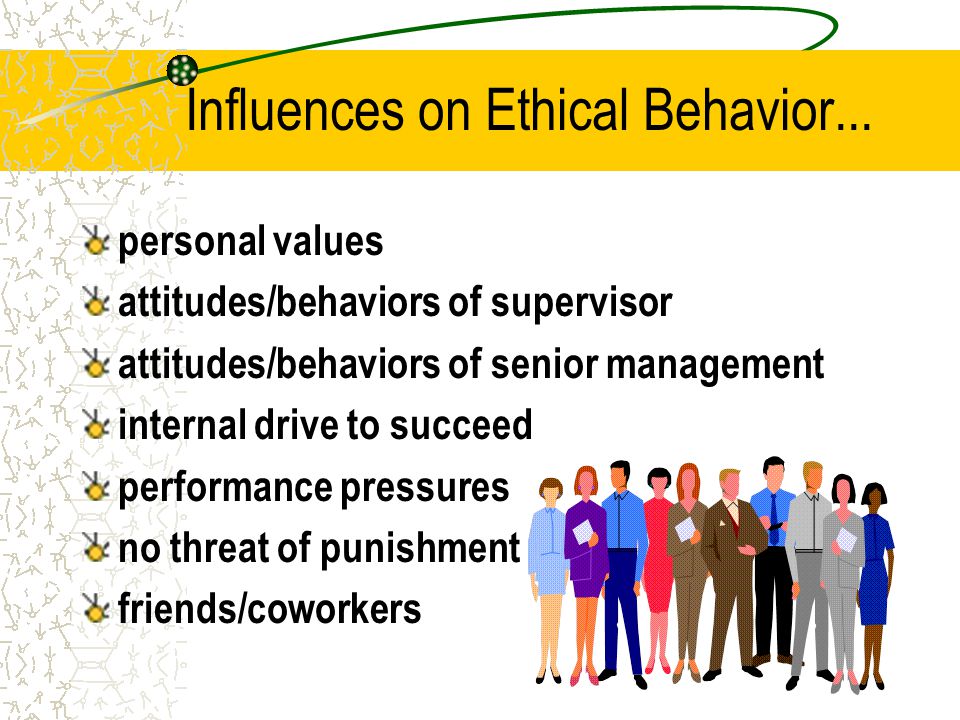 Influences on Ethical Behavior...

personal values
attitudes/behaviors of supervisor
attitudes/behaviors of senior management
internal drive to succeed
performance pressures
no threat of punishment
friends/coworkers